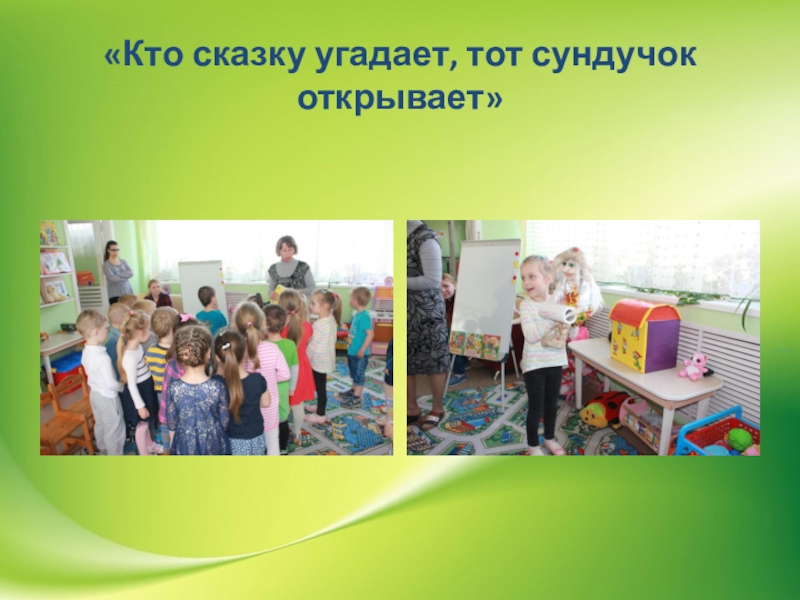 «Кто сказку угадает, тот сундучок открывает»